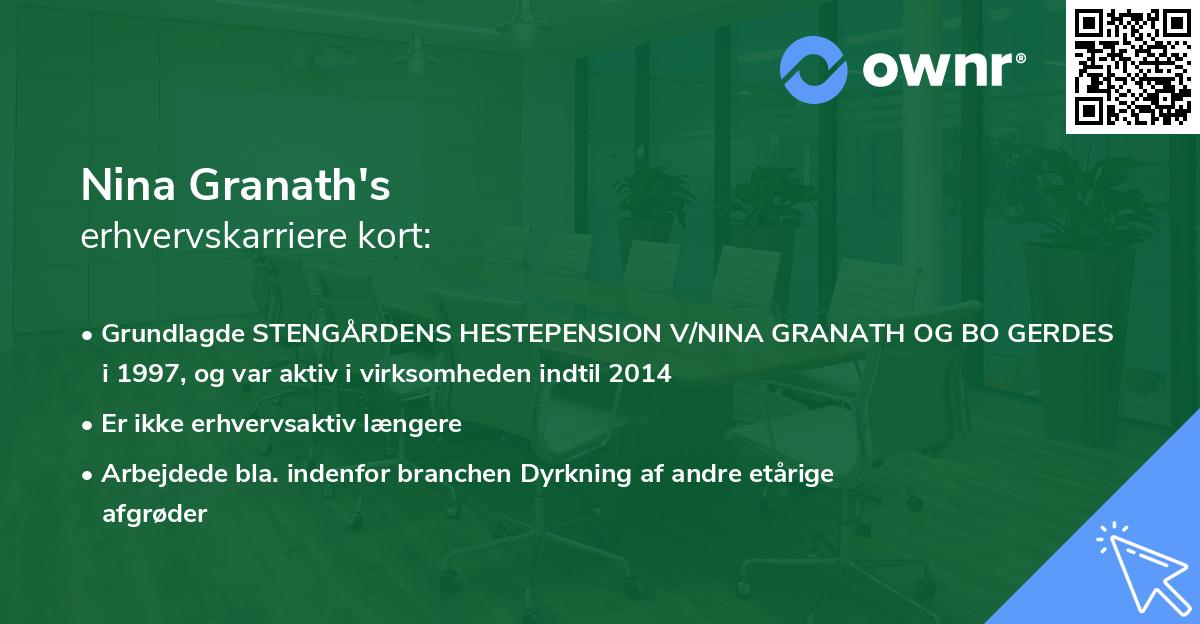 ownr®

Nina Granath's
erhvervskarriere kort:

• Grundlagde STENGÅRDENS HESTEPENSION V/NINA GRANATH OG BO GERDES i 1997, og var aktiv i virksomheden indtil 2014
• Er ikke erhvervsaktiv længere
• Arbejdede bla. indenfor branchen Dyrkning af andre etårige afgrøder